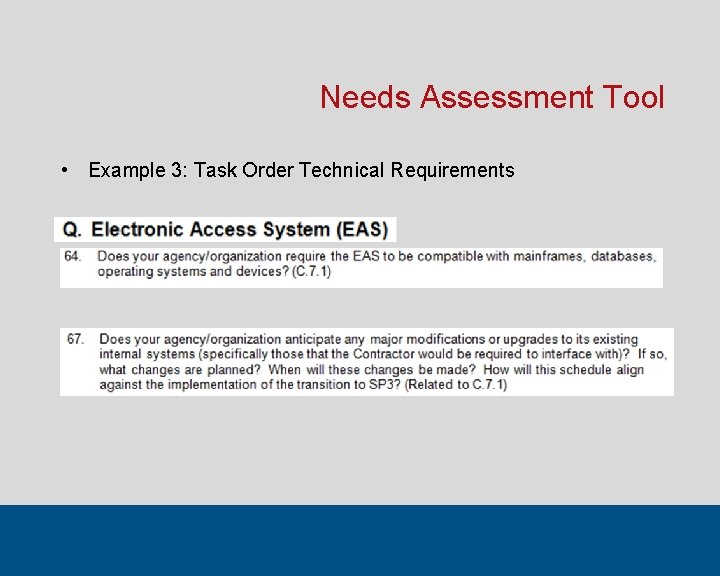 Needs Assessment Tool

• Example 3: Task Order Technical Requirements

Q. Electronic Access System (EAS)

64. Does your agency/organization require the EAS to be compatible with mainframes, databases, operating systems and devices? (C.7.1)

67. Does your agency/organization anticipate any major modifications or upgrades to its existing internal systems (specifically those that the Contractor would be required to interface with)? If so, what changes are planned? When will these changes be made? How will this schedule align against the implementation of the transition to SP3? (Related to C.7.1)